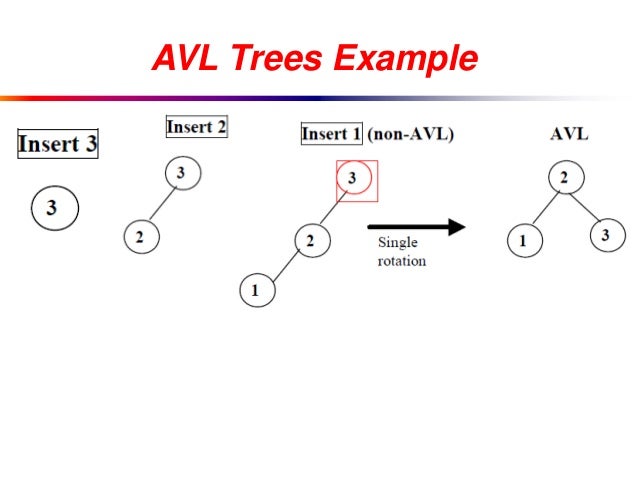 AVL Trees Example

Insert 3

3

Insert 2

3

2

Insert 1 (non-AVL)

3

2

1

Single rotation

AVL

2

1

3